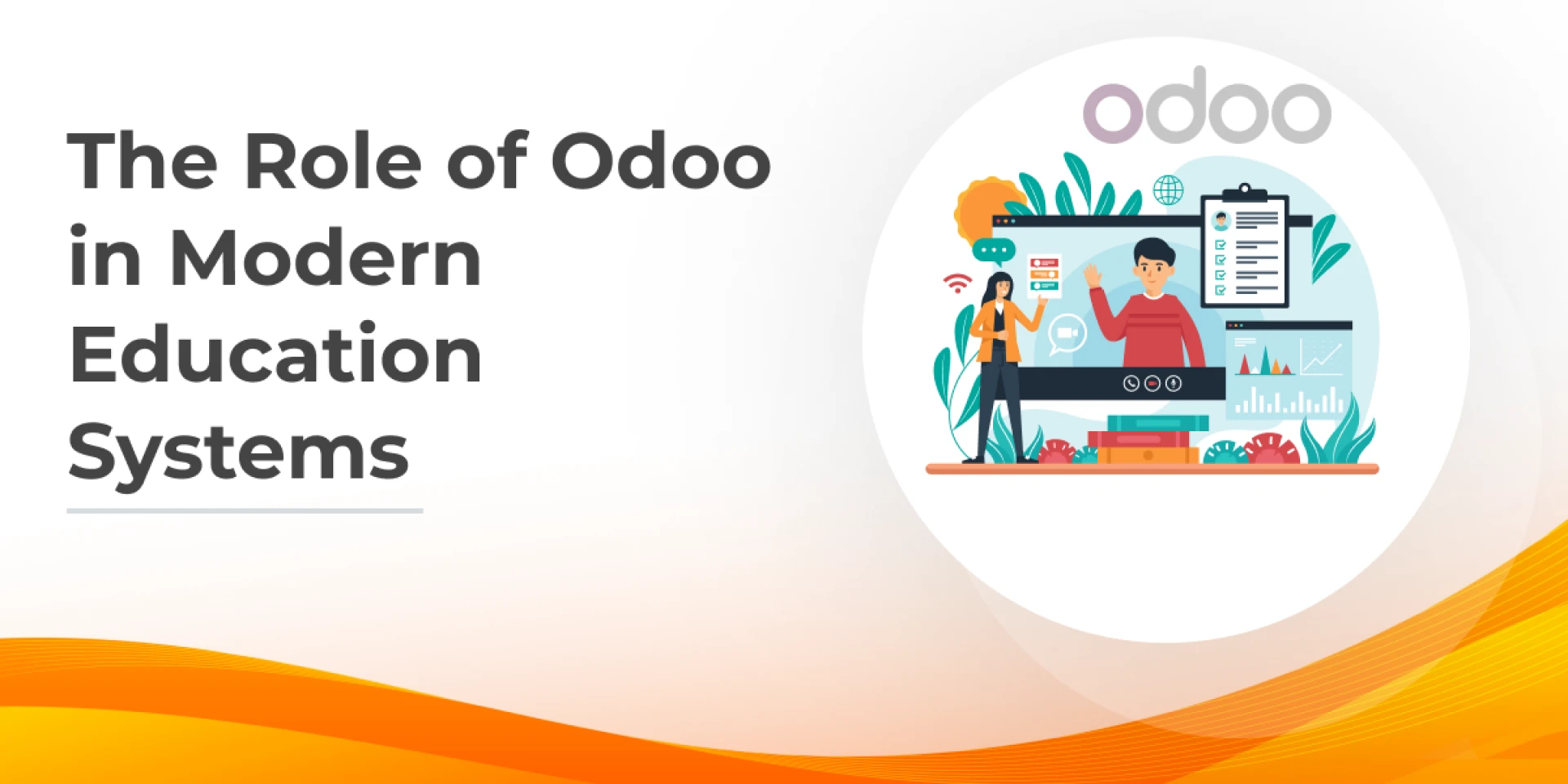 The Role of Odoo in Modern Education Systems

odoo